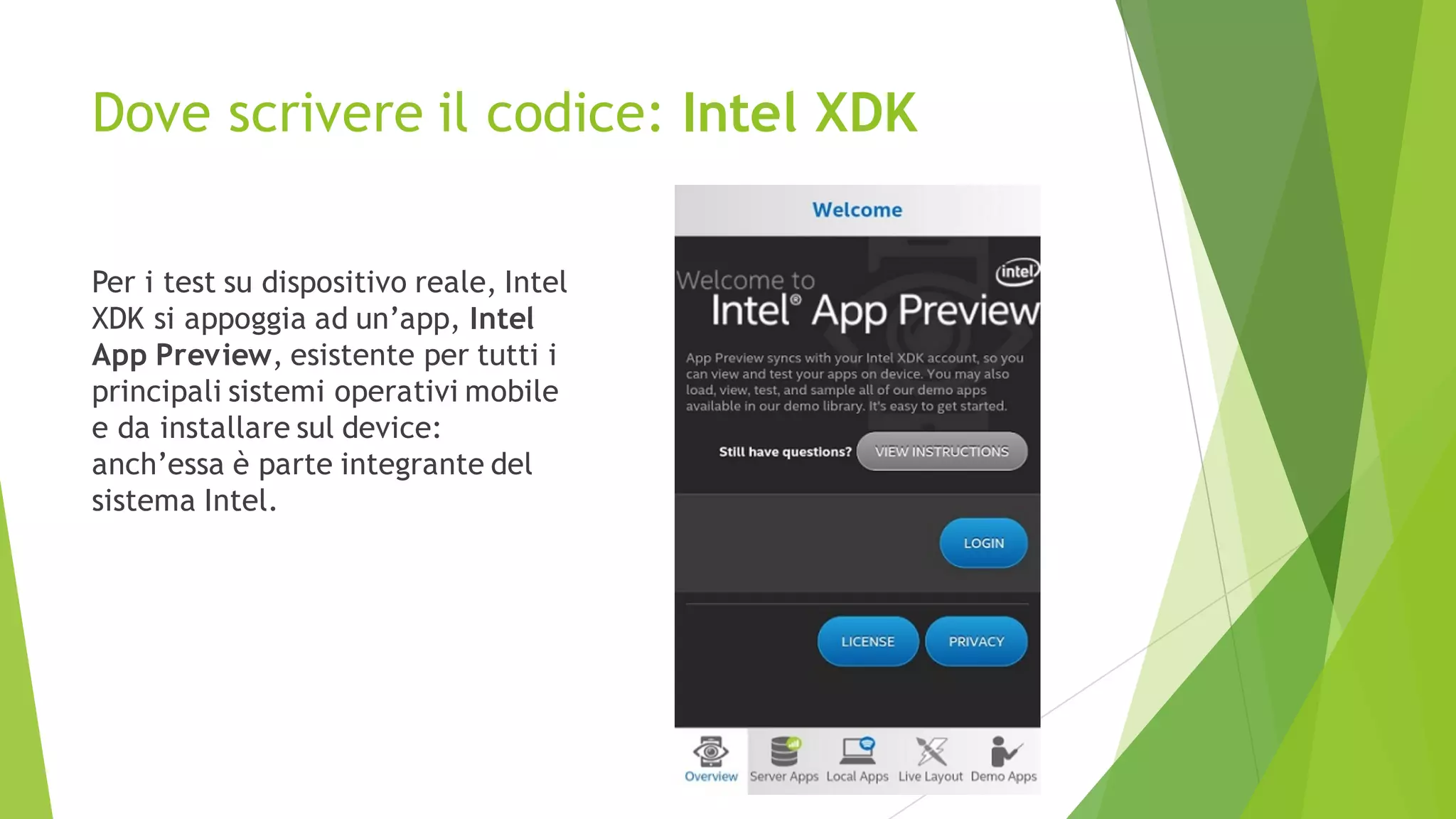 Dove scrivere il codice: Intel XDK

Per i test su dispositivo reale, Intel XDK si appoggia ad un’app, Intel App Preview, esistente per tutti i principali sistemi operativi mobile e da installare sul device: anch’essa è parte integrante del sistema Intel.

Welcome

Welcome to
intel
Intel® App Preview

App Preview syncs with your Intel XDK account, so you can view and test your apps on device. You may also load, view, test, and sample all of our demo apps available in our demo library. It's easy to get started.

Still have questions? VIEW INSTRUCTIONS

LOGIN

LICENSE PRIVACY

Overview Server Apps Local Apps Live Layout Demo Apps